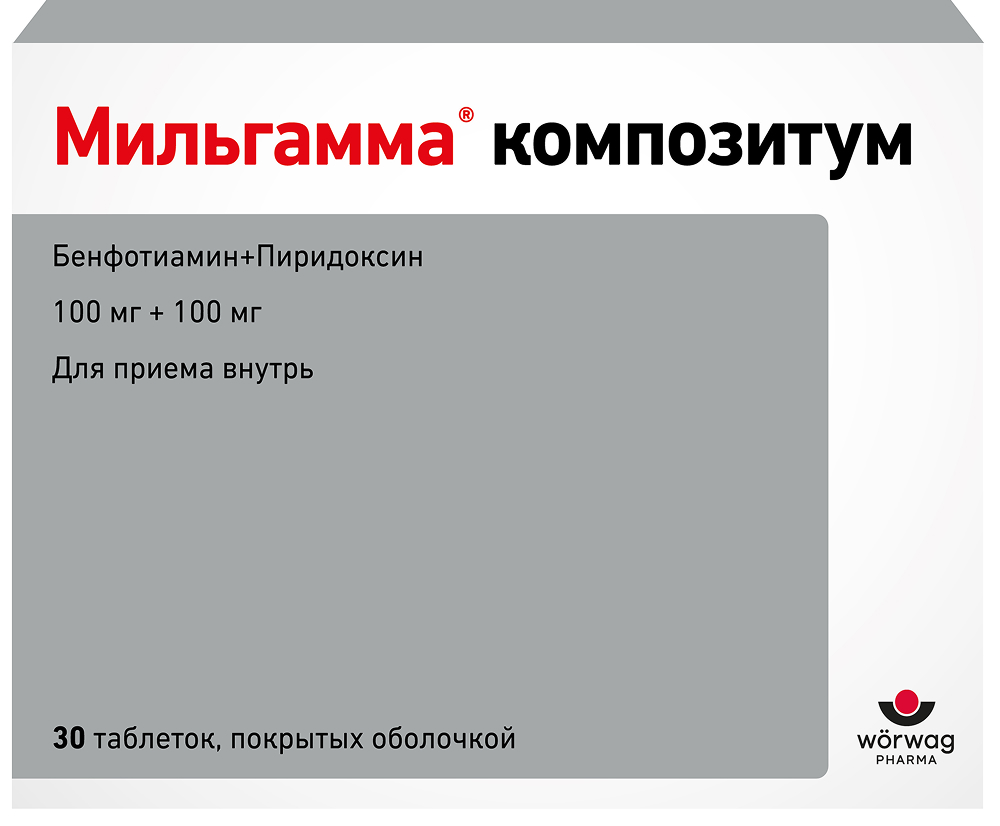 Мильгамма® композитум

Бенфотиамин+Пиридоксин

100 мг + 100 мг

Для приема внутрь

30 таблеток, покрытых оболочкой

wörwag
PHARMA